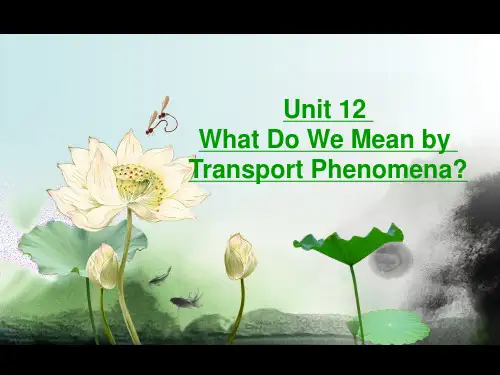 Unit 12
What Do We Mean by
Transport Phenomena?